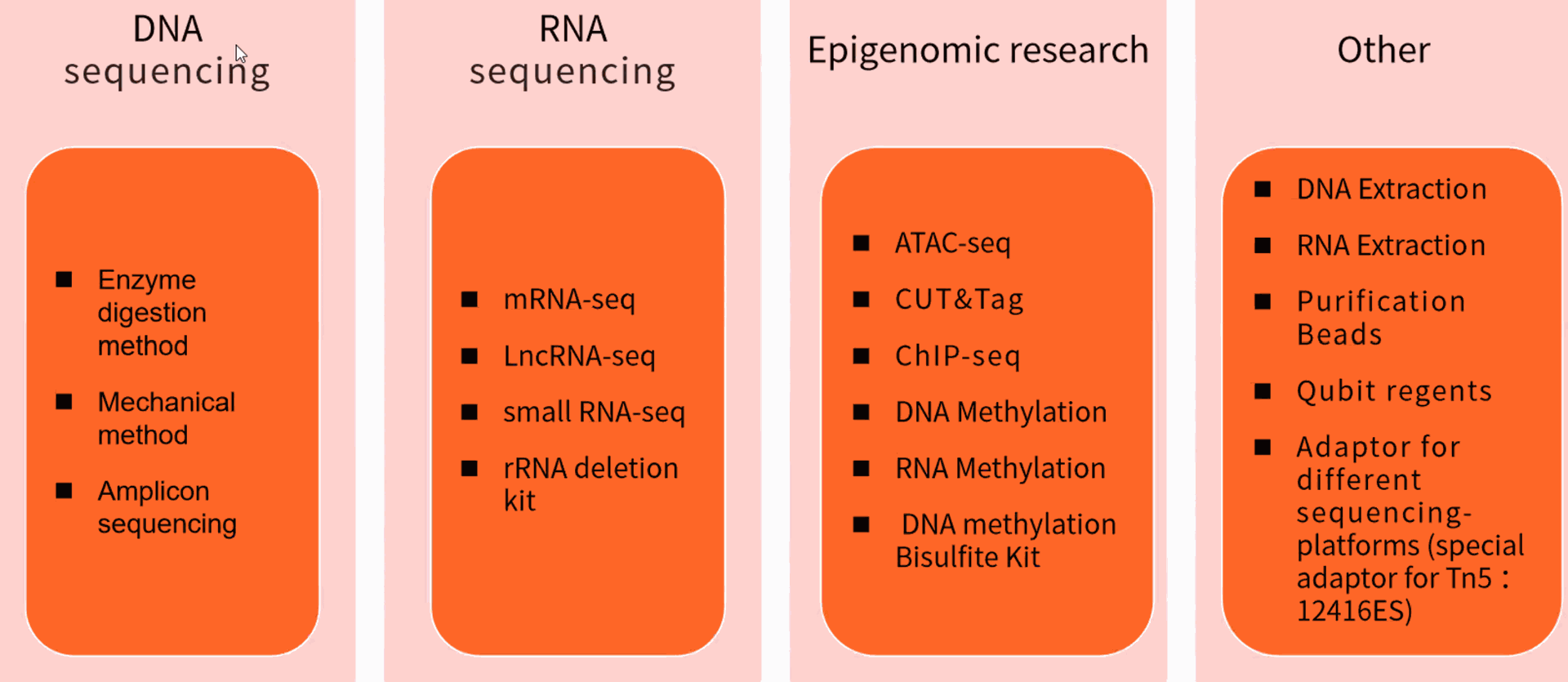 DNA sequencing

■ Enzyme digestion method
■ Mechanical method
■ Amplicon sequencing

RNA sequencing

■ mRNA-seq
■ LncRNA-seq
■ small RNA-seq
■ rRNA deletion kit

Epigenomic research

■ ATAC-seq
■ CUT&Tag
■ ChIP-seq
■ DNA Methylation
■ RNA Methylation
■ DNA methylation Bisulfite Kit

Other

■ DNA Extraction
■ RNA Extraction
■ Purification Beads
■ Qubit regents
■ Adaptor for different sequencing-platforms (special adaptor for Tn5：12416ES)